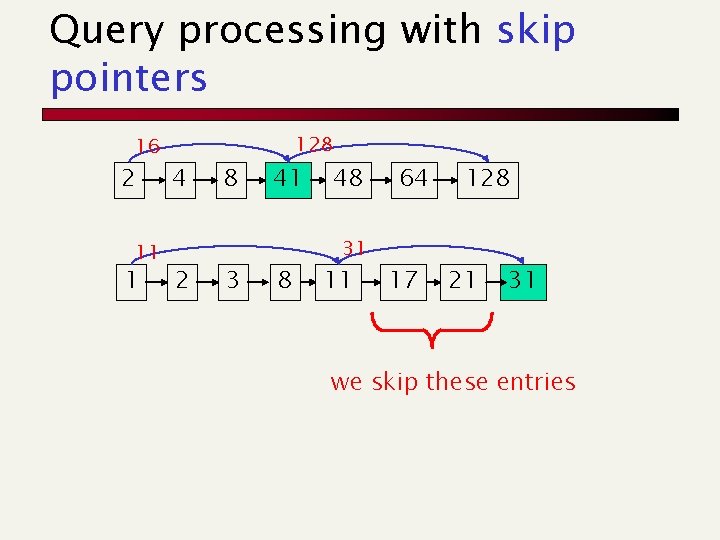 Query processing with skip pointers

16
128
2
4
8
41
48
64
128

11
31
1
2
3
8
11
17
21
31

we skip these entries